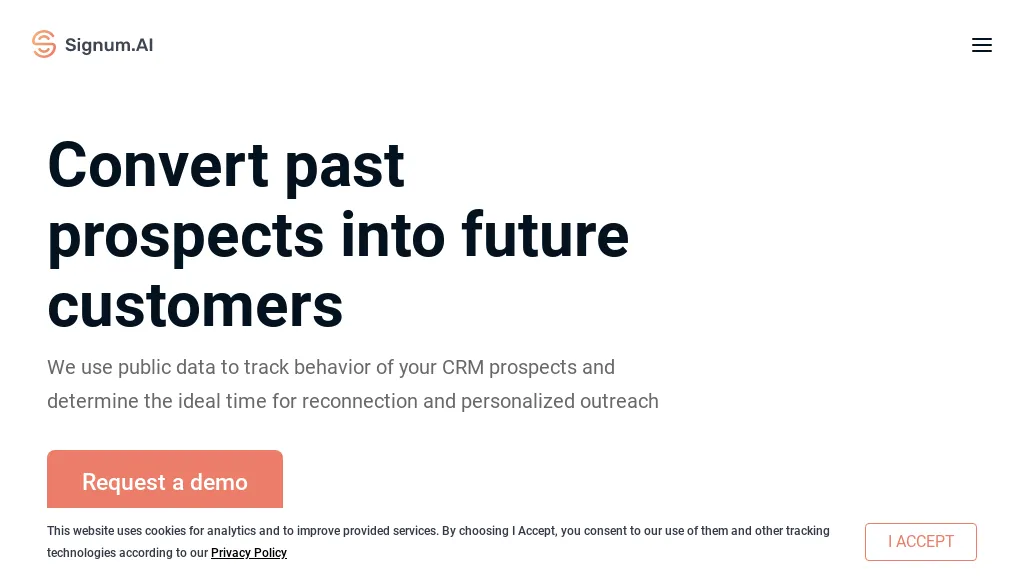 Signum.AI

Convert past prospects into future customers

We use public data to track behavior of your CRM prospects and determine the ideal time for reconnection and personalized outreach

Request a demo

This website uses cookies for analytics and to improve provided services. By choosing I Accept, you consent to our use of them and other tracking technologies according to our Privacy Policy

I ACCEPT